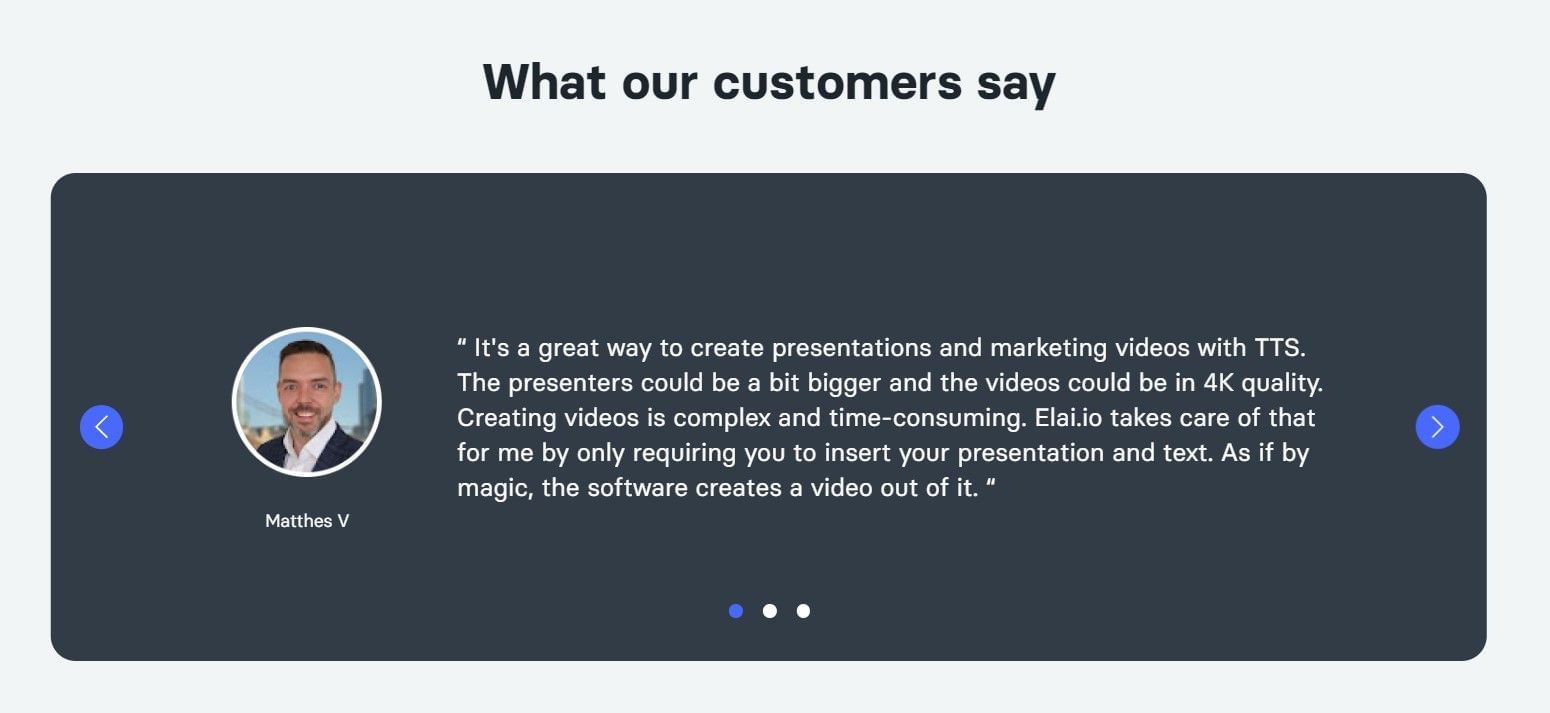 What our customers say

Matthes V

“ It's a great way to create presentations and marketing videos with TTS. The presenters could be a bit bigger and the videos could be in 4K quality. Creating videos is complex and time-consuming. Elai.io takes care of that for me by only requiring you to insert your presentation and text. As if by magic, the software creates a video out of it. “